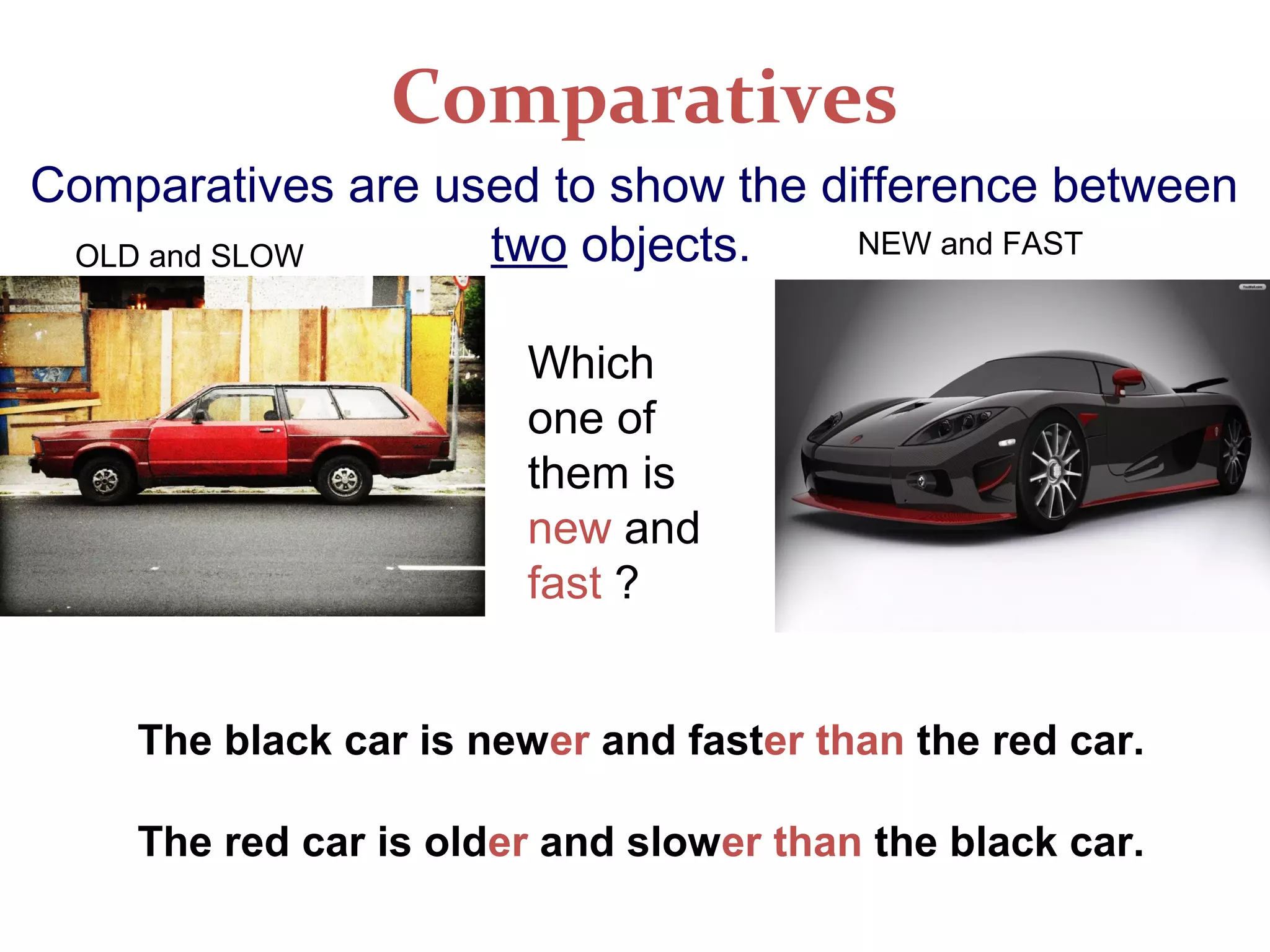 Comparatives

Comparatives are used to show the difference between two objects.

OLD and SLOW

NEW and FAST

Which one of them is new and fast ?

The black car is newer and faster than the red car.

The red car is older and slower than the black car.